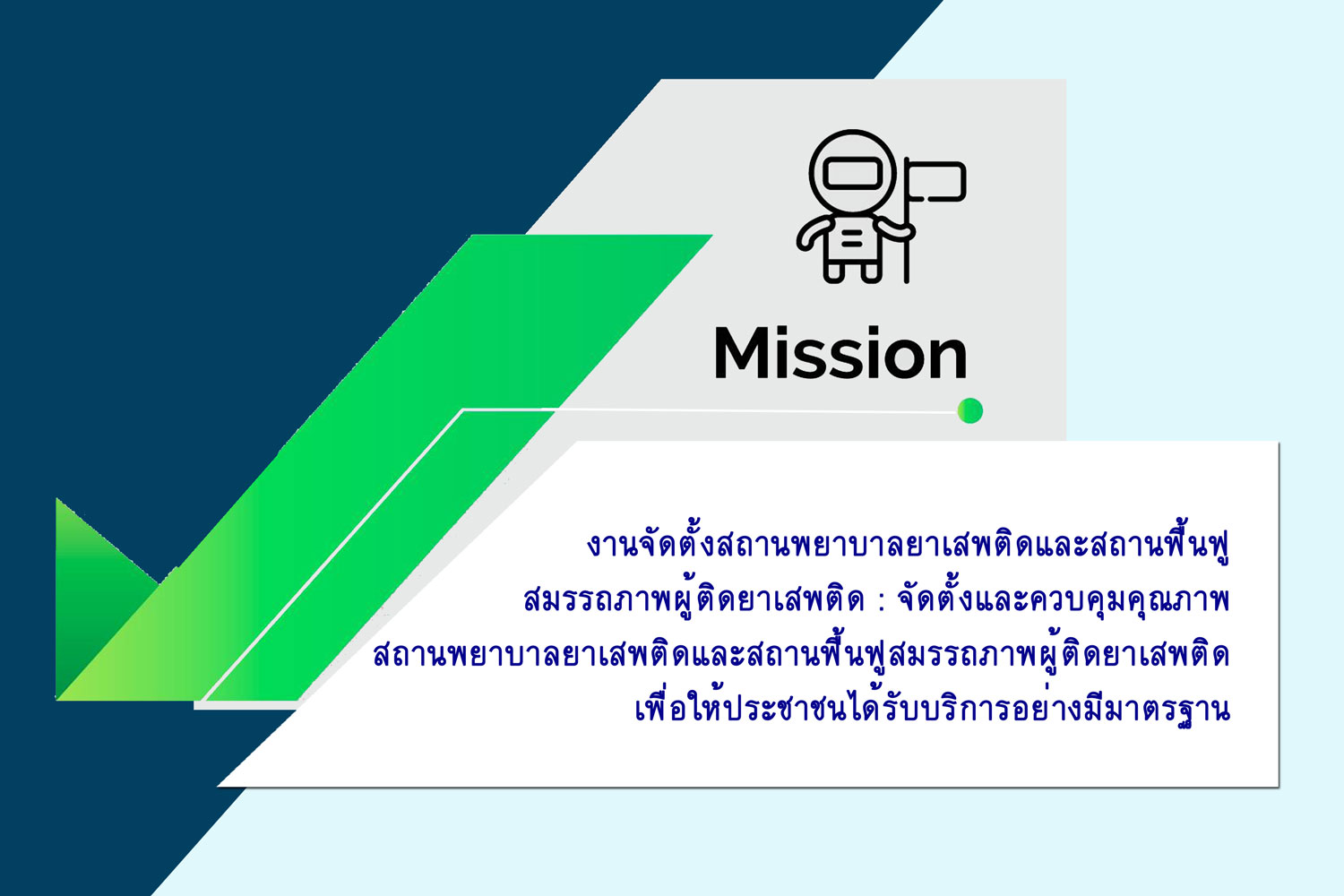 Mission

งานจัดตั้งสถานพยาบาลยาเสพติดและสถานฟื้นฟูสมรรถภาพผู้ติดยาเสพติด : จัดตั้งและควบคุมคุณภาพสถานพยาบาลยาเสพติดและสถานฟื้นฟูสมรรถภาพผู้ติดยาเสพติด เพื่อให้ประชาชนได้รับบริการอย่างมีมาตรฐาน